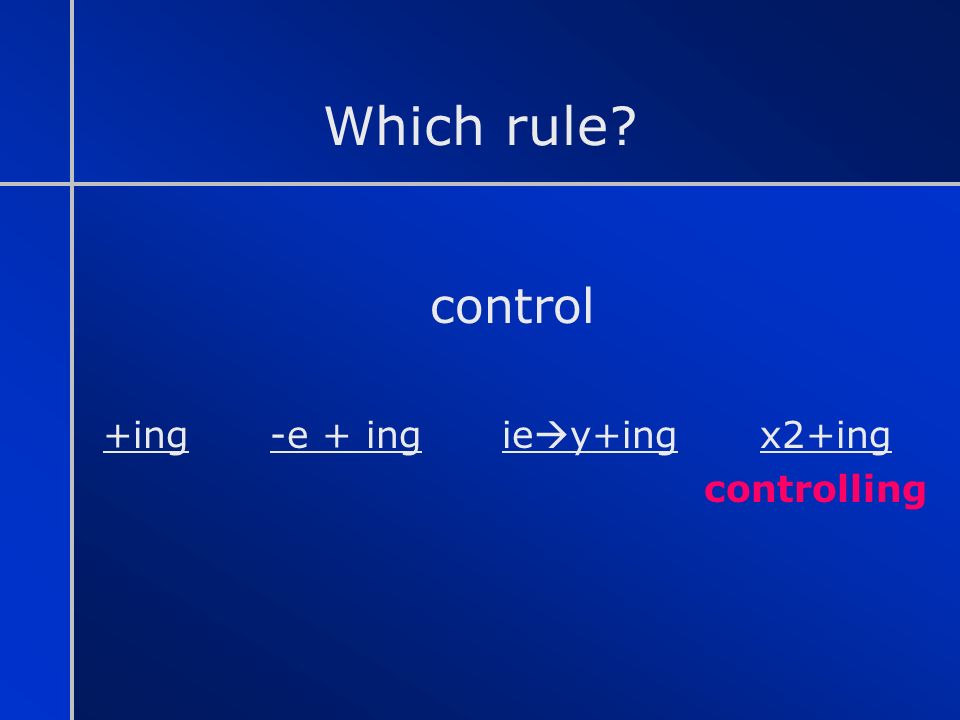 Which rule?

control

+ing -e + ing ie→y+ing x2+ing

controlling